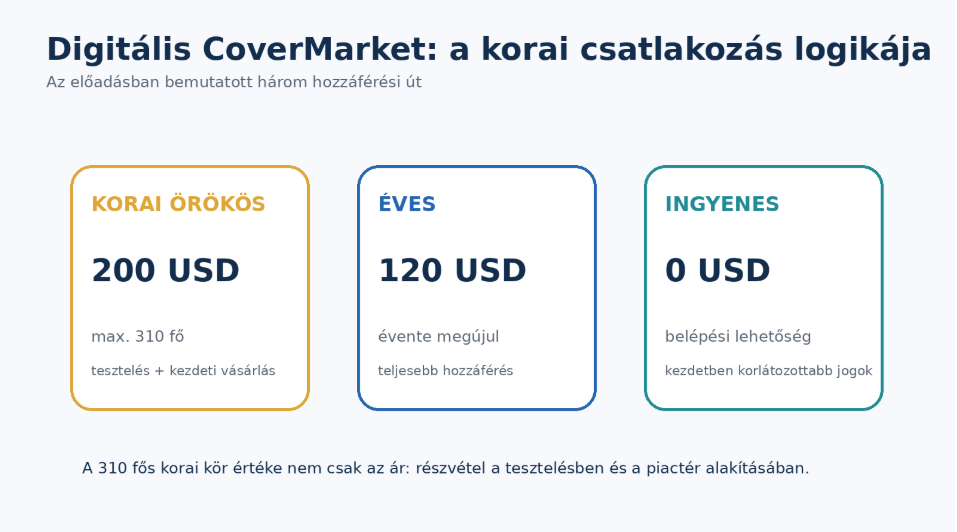 Digitális CoverMarket: a korai csatlakozás logikája

Az előadásban bemutatott három hozzáférési út

KORAI ÖRÖKÖS

200 USD

max. 310 fő

tesztelés + kezdeti vásárlás

ÉVES

120 USD

évente megújul

teljesebb hozzáférés

INGYENES

0 USD

belépési lehetőség

kezdetben korlátozottabb jogok

A 310 fős korai kör értéke nem csak az ár: részvétel a tesztelésben és a piactér alakításában.